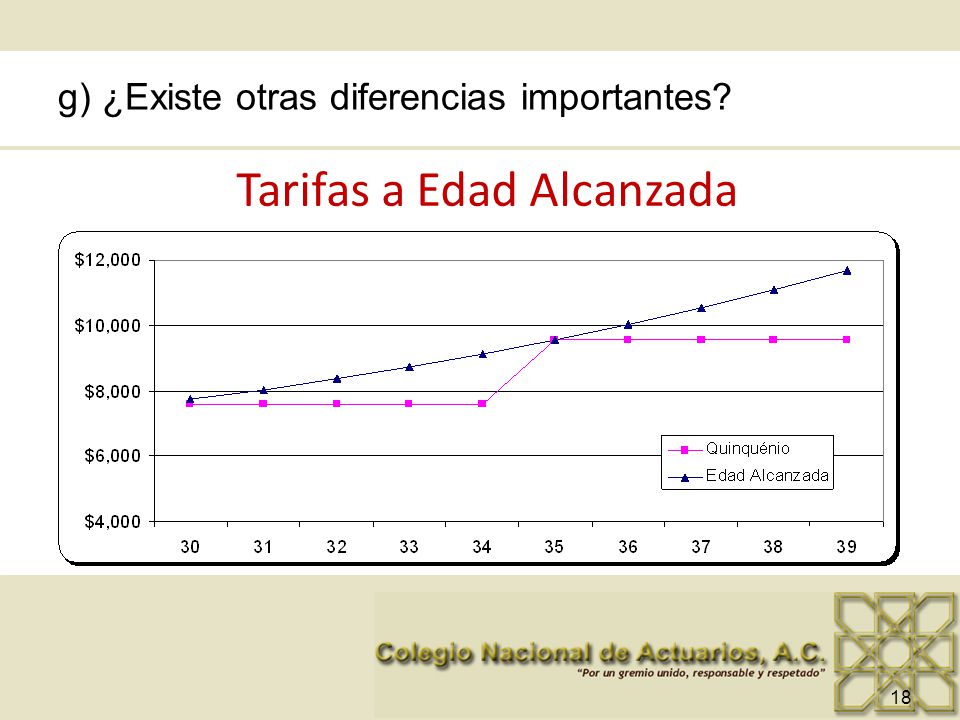 g) ¿Existe otras diferencias importantes?

Tarifas a Edad Alcanzada

$12,000
$10,000
$8,000
$6,000
$4,000

30 31 32 33 34 35 36 37 38 39

Quinquénio
Edad Alcanzada

Colegio Nacional de Actuarios, A.C.
"Por un gremio unido, responsable y respetado"

18